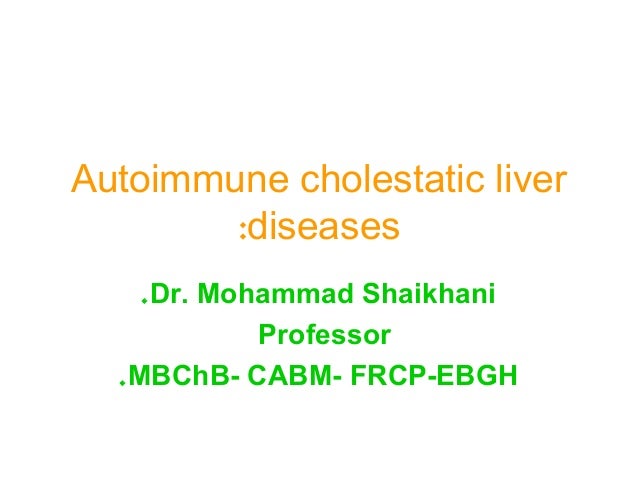 Autoimmune cholestatic liver :diseases

.Dr. Mohammad Shaikhani
Professor
.MBChB- CABM- FRCP-EBGH